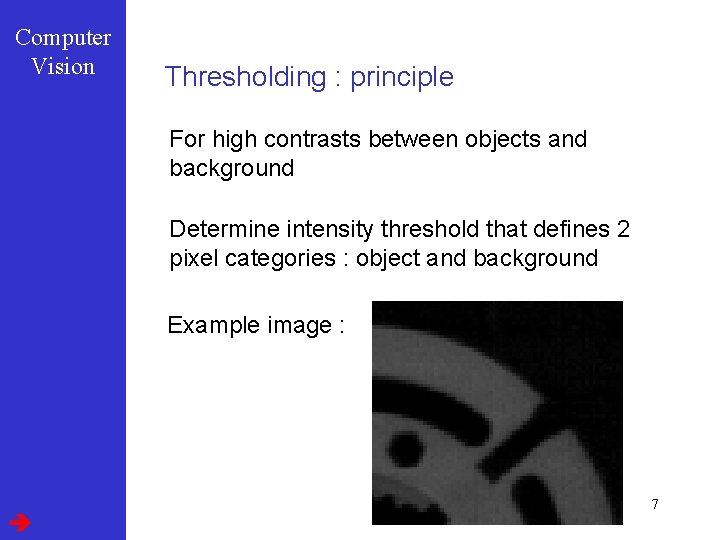 Computer Vision

Thresholding : principle

For high contrasts between objects and background

Determine intensity threshold that defines 2 pixel categories : object and background

Example image :

7